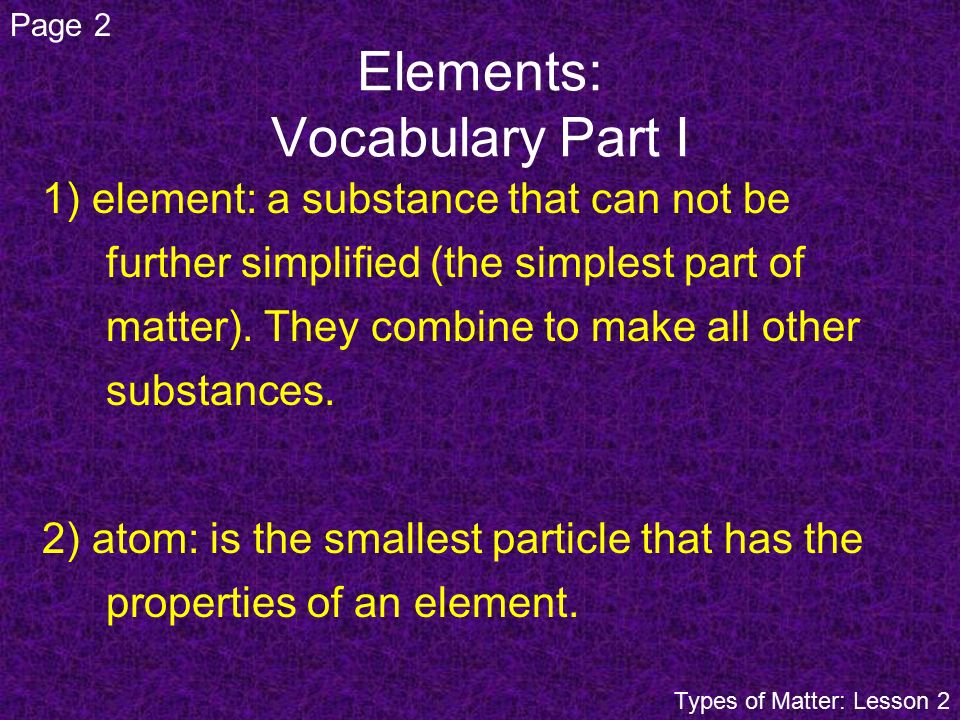 Page 2

Elements:
Vocabulary Part I

1) element: a substance that can not be further simplified (the simplest part of matter). They combine to make all other substances.

2) atom: is the smallest particle that has the properties of an element.

Types of Matter: Lesson 2